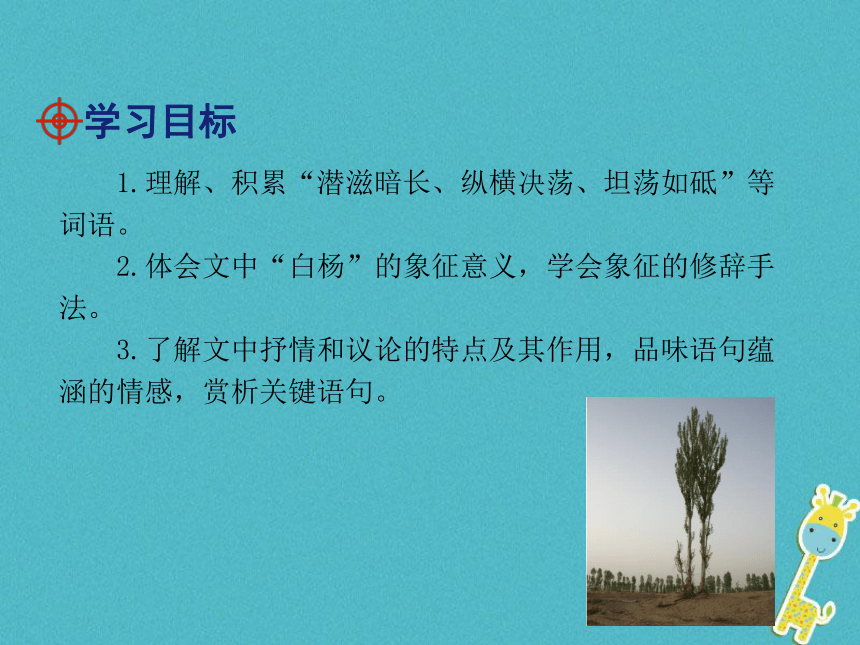 学习目标

1.理解、积累“潜滋暗长、纵横决荡、坦荡如砥”等词语。

2.体会文中“白杨”的象征意义，学会象征的修辞手法。

3.了解文中抒情和议论的特点及其作用，品味语句蕴涵的情感，赏析关键语句。